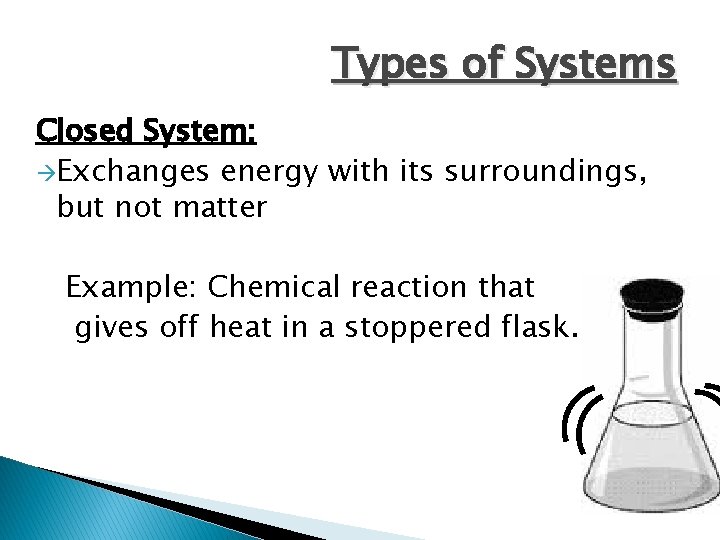 Types of Systems

Closed System:

→Exchanges energy with its surroundings, but not matter

Example: Chemical reaction that gives off heat in a stoppered flask.